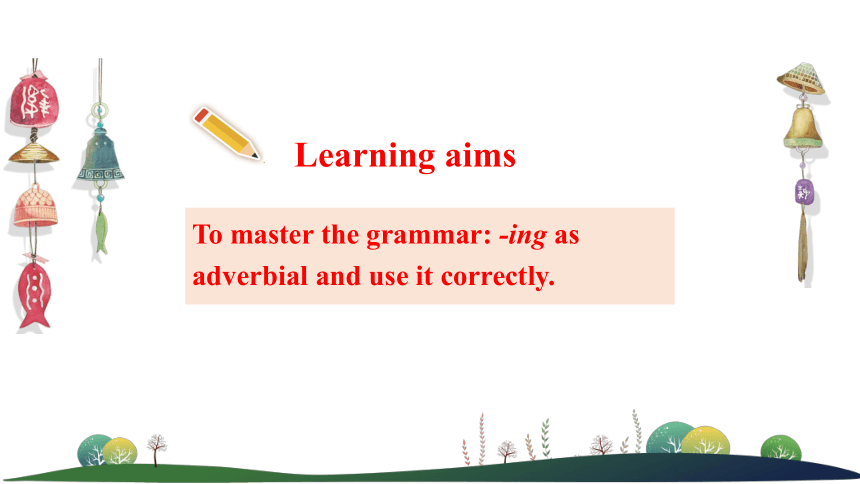 Learning aims

To master the grammar: -ing as adverbial and use it correctly.